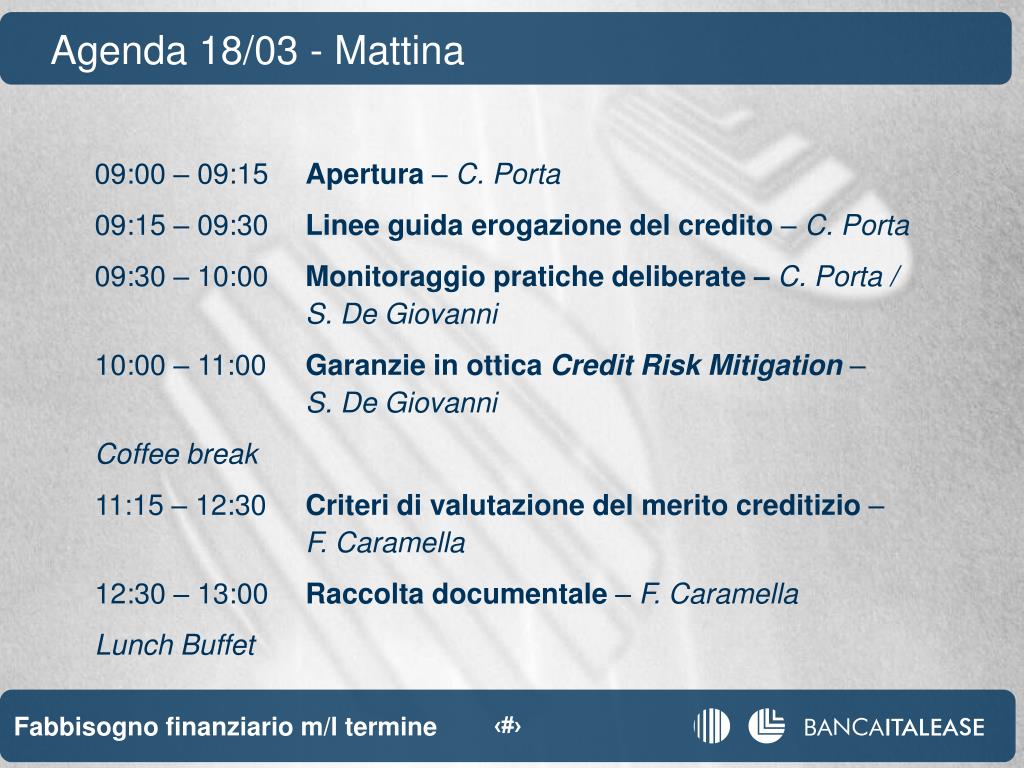 Agenda 18/03 - Mattina

09:00 – 09:15 Apertura – C. Porta

09:15 – 09:30 Linee guida erogazione del credito – C. Porta

09:30 – 10:00 Monitoraggio pratiche deliberate – C. Porta / S. De Giovanni

10:00 – 11:00 Garanzie in ottica Credit Risk Mitigation – S. De Giovanni

Coffee break

11:15 – 12:30 Criteri di valutazione del merito creditizio – F. Caramella

12:30 – 13:00 Raccolta documentale – F. Caramella

Lunch Buffet

Fabbisogno finanziario m/l termine ‹#›

BANCAITALEASE